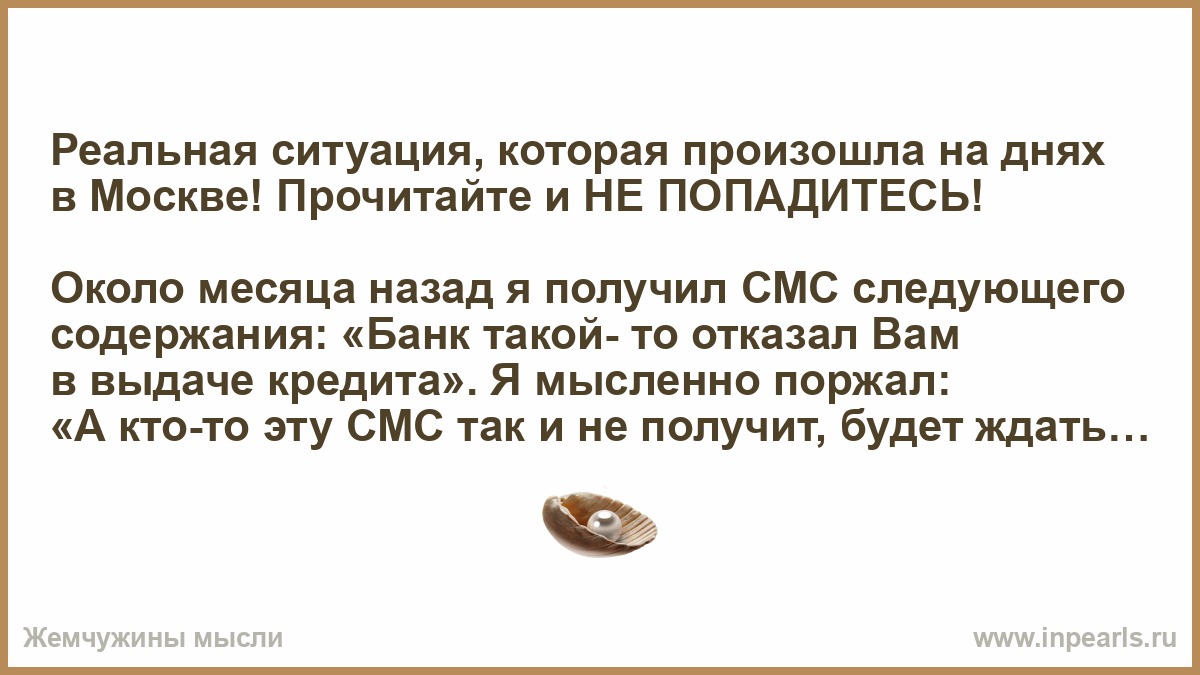 Реальная ситуация, которая произошла на днях в Москве! Прочитайте и НЕ ПОПАДИТЕСЬ!

Около месяца назад я получил СМС следующего содержания: «Банк такой- то отказал Вам в выдаче кредита». Я мысленно поржал: «А кто-то эту СМС так и не получит, будет ждать…

Жемчужины мысли

www.inpearls.ru